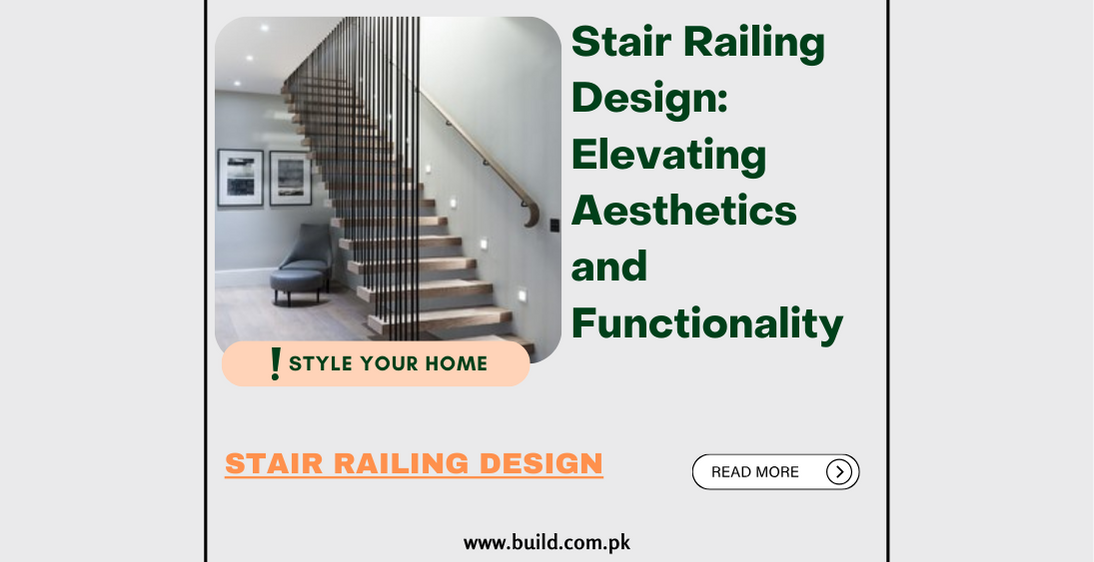 Stair Railing Design: Elevating Aesthetics and Functionality

! STYLE YOUR HOME

STAIR RAILING DESIGN

READ MORE

www.build.com.pk